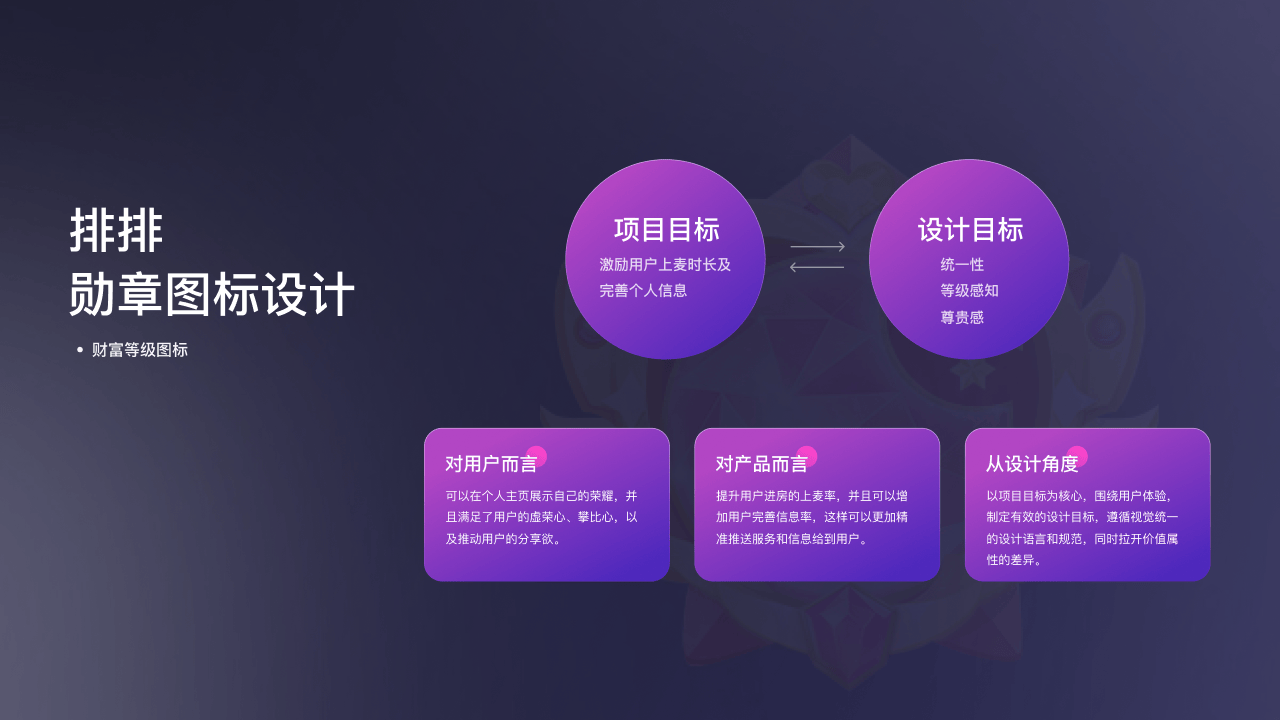 排排
勋章图标设计

• 财富等级图标

项目目标
激励用户上麦时长及完善个人信息

设计目标
统一性
等级感知
尊贵感

对用户而言
可以在个人主页展示自己的荣耀，并且满足了用户的虚荣心、攀比心，以及推动用户的分享欲。

对产品而言
提升用户进房的上麦率，并且可以增加用户完善信息率，这样可以更加精准推送服务和信息给到用户。

从设计角度
以项目目标为核心，围绕用户体验，制定有效的设计目标，遵循视觉统一的设计语言和规范，同时拉开价值属性的差异。